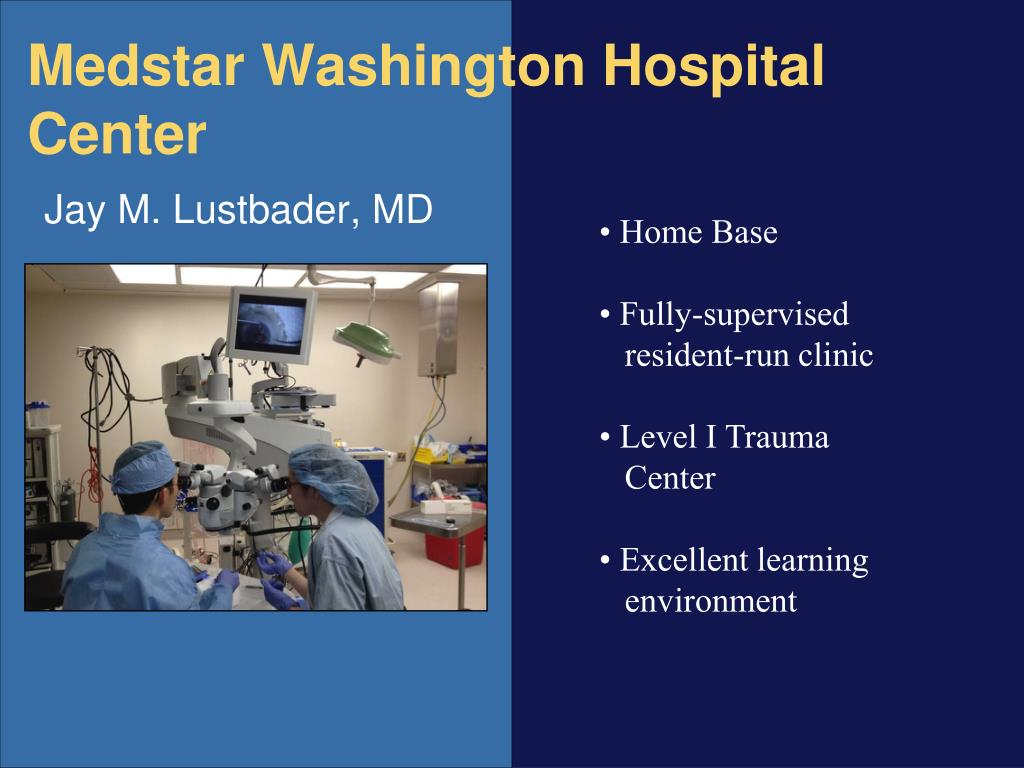 Medstar Washington Hospital Center

Jay M. Lustbader, MD

• Home Base

• Fully-supervised resident-run clinic

• Level I Trauma Center

• Excellent learning environment